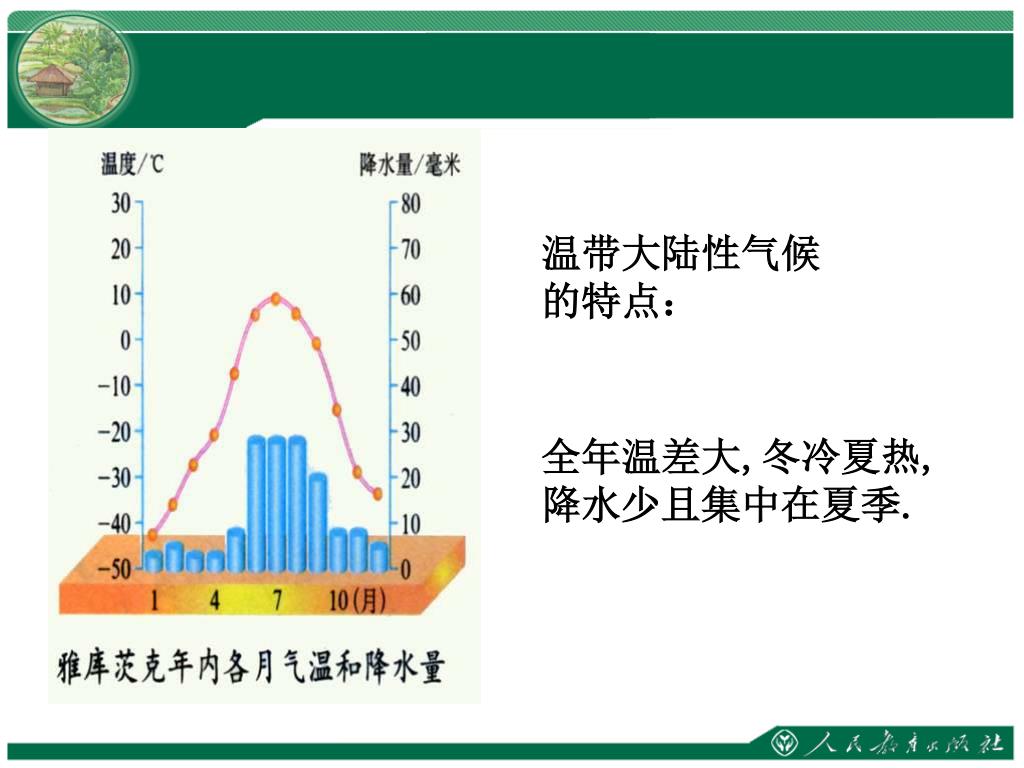 温度/℃

降水量/毫米

30
20
10
0
−10
−20
−30
−40
−50

80
70
60
50
40
30
20
10
0

1　4　7　10(月)

雅库茨克年内各月气温和降水量

温带大陆性气候的特点：

全年温差大, 冬冷夏热, 降水少且集中在夏季.

人民教育出版社